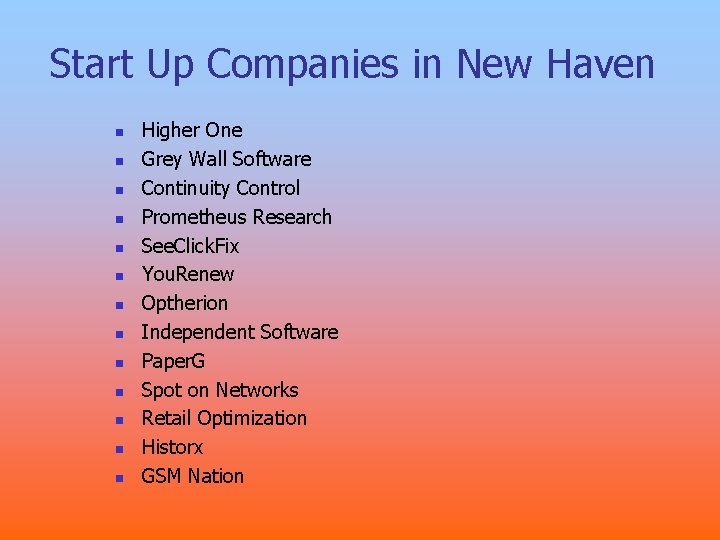 Start Up Companies in New Haven

• Higher One
• Grey Wall Software
• Continuity Control
• Prometheus Research
• SeeClickFix
• YouRenew
• Optherion
• Independent Software
• PaperG
• Spot on Networks
• Retail Optimization
• Historx
• GSM Nation